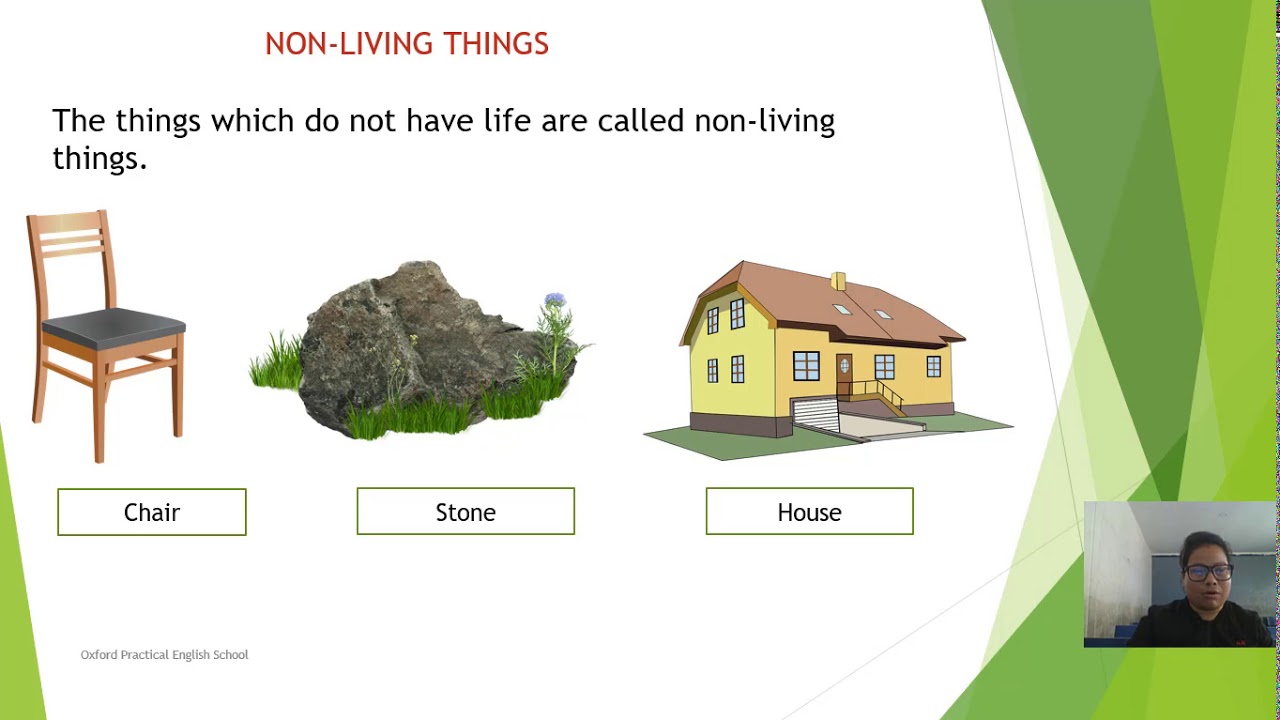 NON-LIVING THINGS

The things which do not have life are called non-living things.

Chair

Stone

House

Oxford Practical English School